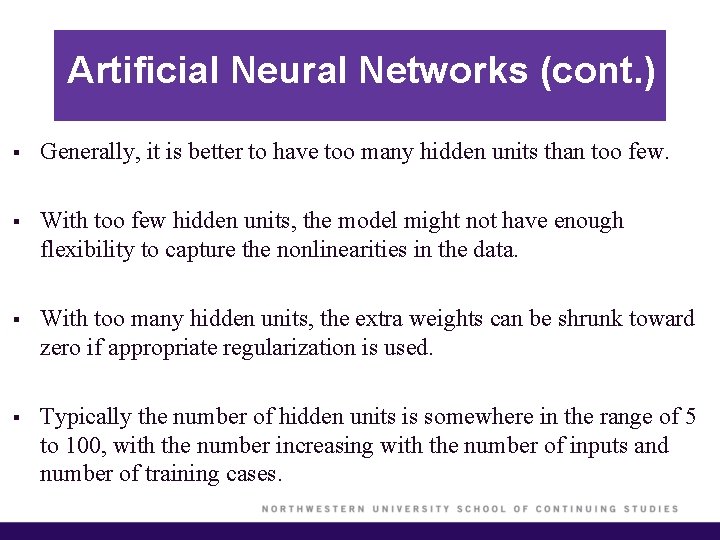 Artificial Neural Networks (cont.)

▪ Generally, it is better to have too many hidden units than too few.

▪ With too few hidden units, the model might not have enough flexibility to capture the nonlinearities in the data.

▪ With too many hidden units, the extra weights can be shrunk toward zero if appropriate regularization is used.

▪ Typically the number of hidden units is somewhere in the range of 5 to 100, with the number increasing with the number of inputs and number of training cases.

NORTHWESTERN UNIVERSITY SCHOOL OF CONTINUING STUDIES